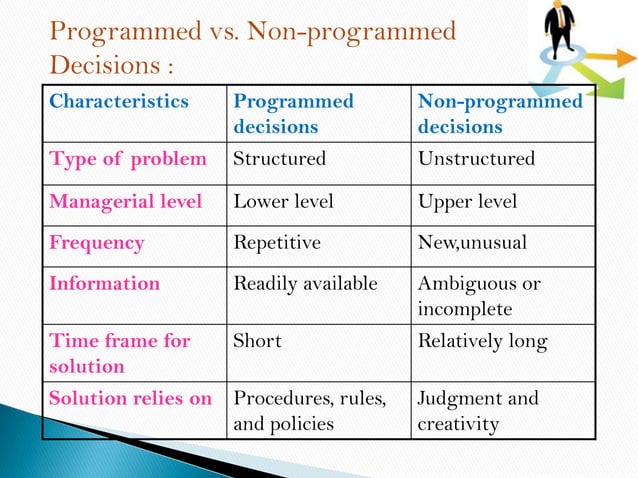 Programmed vs. Non-programmed Decisions :

| Characteristics | Programmed decisions | Non-programmed decisions |
|---|---|---|
| Type of problem | Structured | Unstructured |
| Managerial level | Lower level | Upper level |
| Frequency | Repetitive | New,unusual |
| Information | Readily available | Ambiguous or incomplete |
| Time frame for solution | Short | Relatively long |
| Solution relies on | Procedures, rules, and policies | Judgment and creativity |